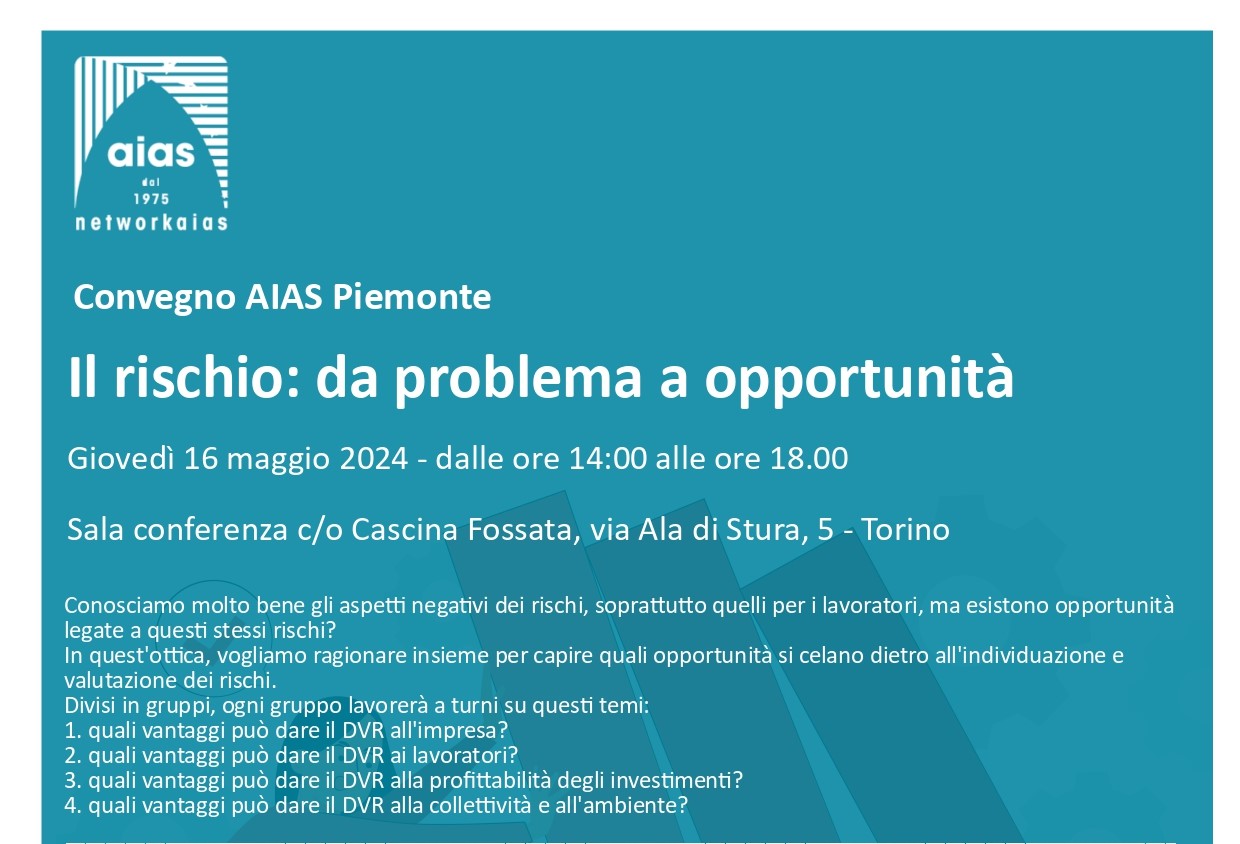 aias
dal
1975
networkaias

Convegno AIAS Piemonte

Il rischio: da problema a opportunità

Giovedì 16 maggio 2024 - dalle ore 14:00 alle ore 18.00

Sala conferenza c/o Cascina Fossata, via Ala di Stura, 5 - Torino

Conosciamo molto bene gli aspetti negativi dei rischi, soprattutto quelli per i lavoratori, ma esistono opportunità legate a questi stessi rischi?
In quest'ottica, vogliamo ragionare insieme per capire quali opportunità si celano dietro all'individuazione e valutazione dei rischi.
Divisi in gruppi, ogni gruppo lavorerà a turni su questi temi:
1. quali vantaggi può dare il DVR all'impresa?
2. quali vantaggi può dare il DVR ai lavoratori?
3. quali vantaggi può dare il DVR alla profittabilità degli investimenti?
4. quali vantaggi può dare il DVR alla collettività e all'ambiente?